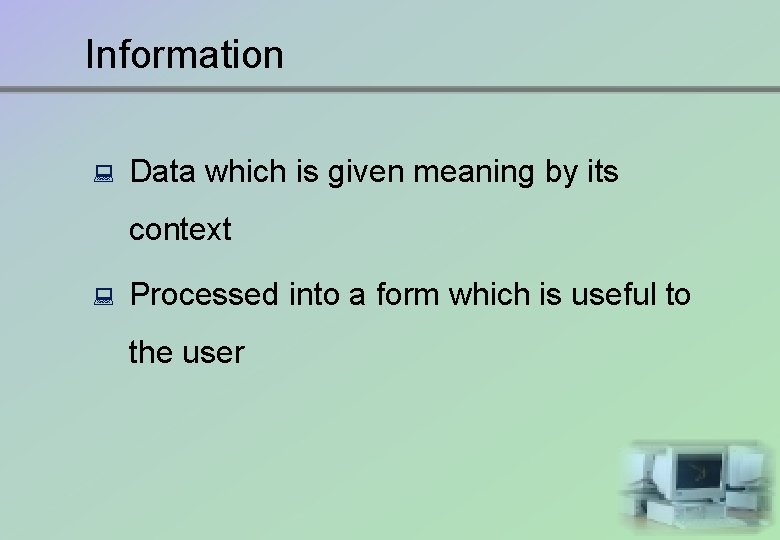 Information

Data which is given meaning by its context

Processed into a form which is useful to the user